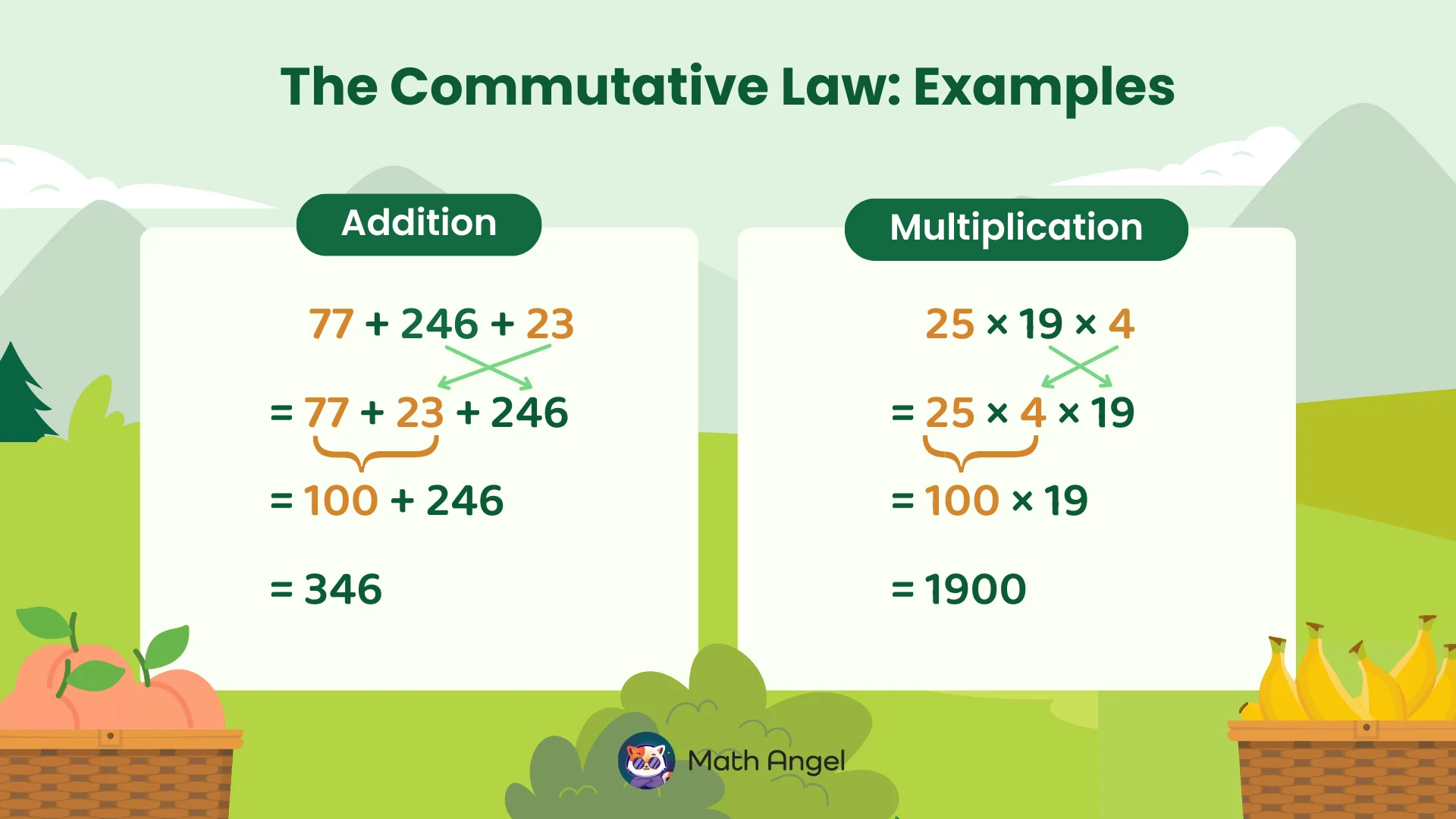 The Commutative Law: Examples

Addition

$77 + 246 + 23$

$= 77 + 23 + 246$

$= 100 + 246$

$= 346$

Multiplication

$25 \times 19 \times 4$

$= 25 \times 4 \times 19$

$= 100 \times 19$

$= 1900$

Math Angel